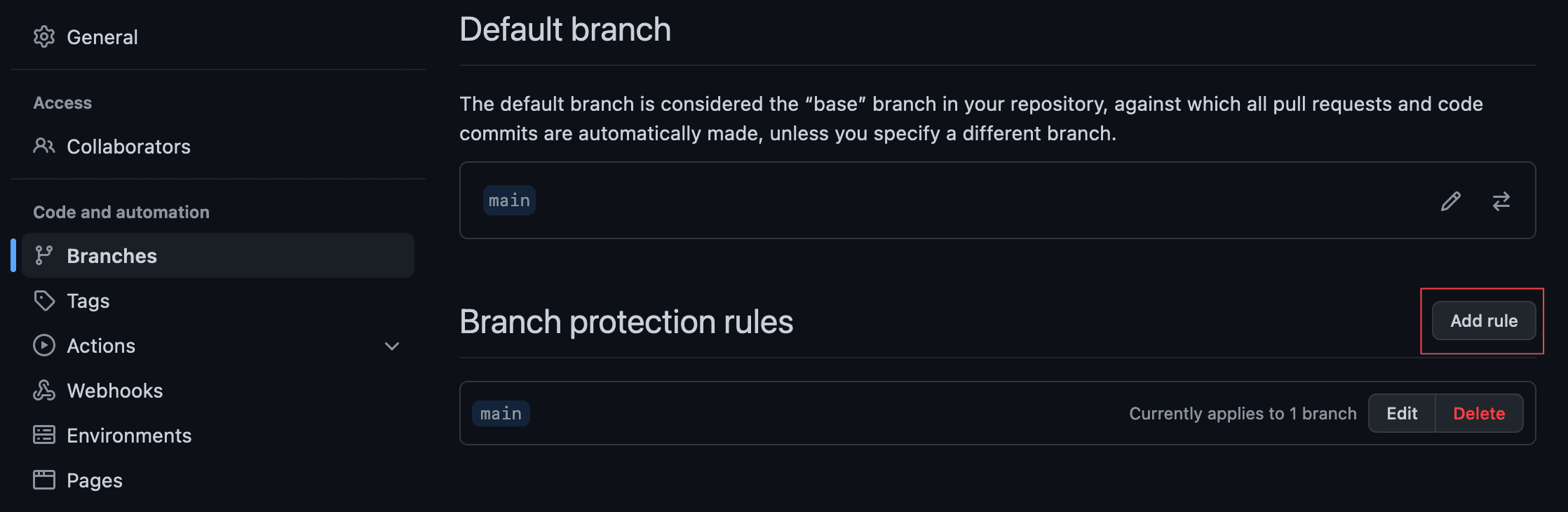 General

Access

Collaborators

Code and automation

Branches

Tags

Actions

Webhooks

Environments

Pages

Default branch

The default branch is considered the “base” branch in your repository, against which all pull requests and code commits are automatically made, unless you specify a different branch.

main

Branch protection rules

Add rule

main

Currently applies to 1 branch

Edit

Delete